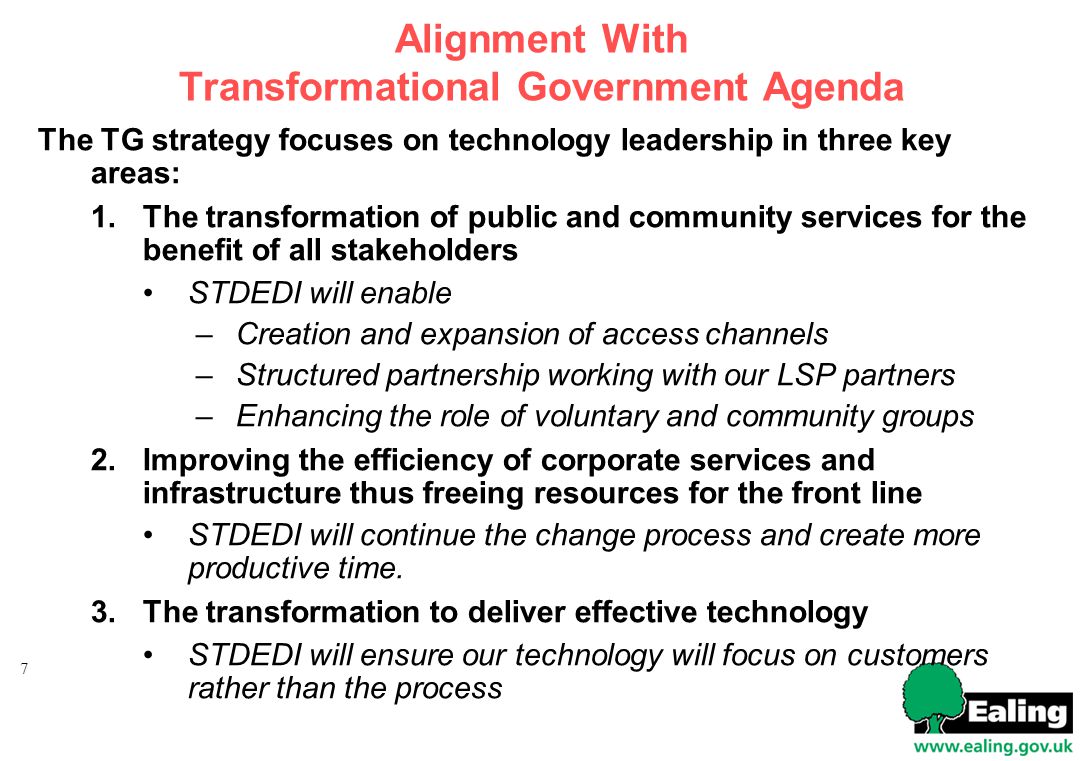 Alignment With
Transformational Government Agenda

The TG strategy focuses on technology leadership in three key areas:

1. The transformation of public and community services for the benefit of all stakeholders
   • STDEDI will enable
     – Creation and expansion of access channels
     – Structured partnership working with our LSP partners
     – Enhancing the role of voluntary and community groups

2. Improving the efficiency of corporate services and infrastructure thus freeing resources for the front line
   • STDEDI will continue the change process and create more productive time.

3. The transformation to deliver effective technology
   • STDEDI will ensure our technology will focus on customers rather than the process

7

Ealing
www.ealing.gov.uk